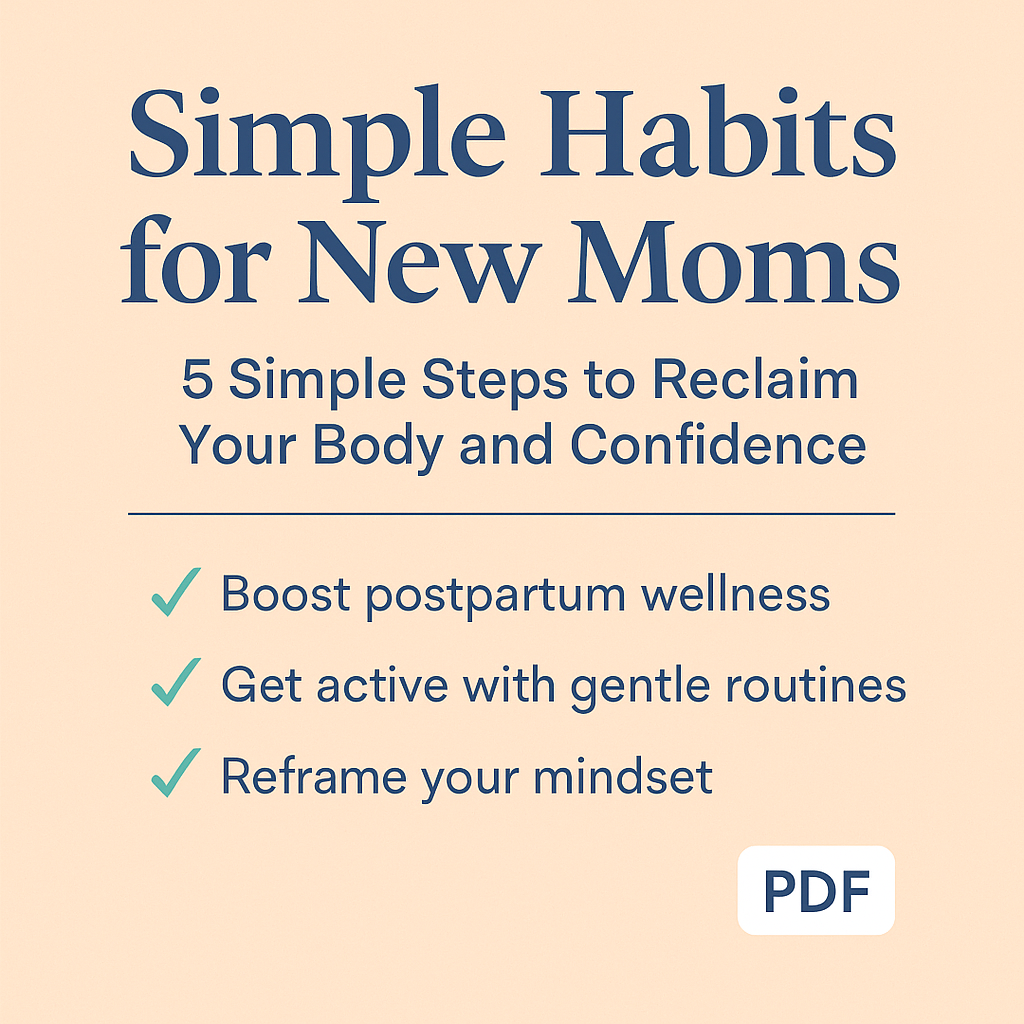 Simple Habits for New Moms

5 Simple Steps to Reclaim Your Body and Confidence

✓ Boost postpartum wellness
✓ Get active with gentle routines
✓ Reframe your mindset

PDF